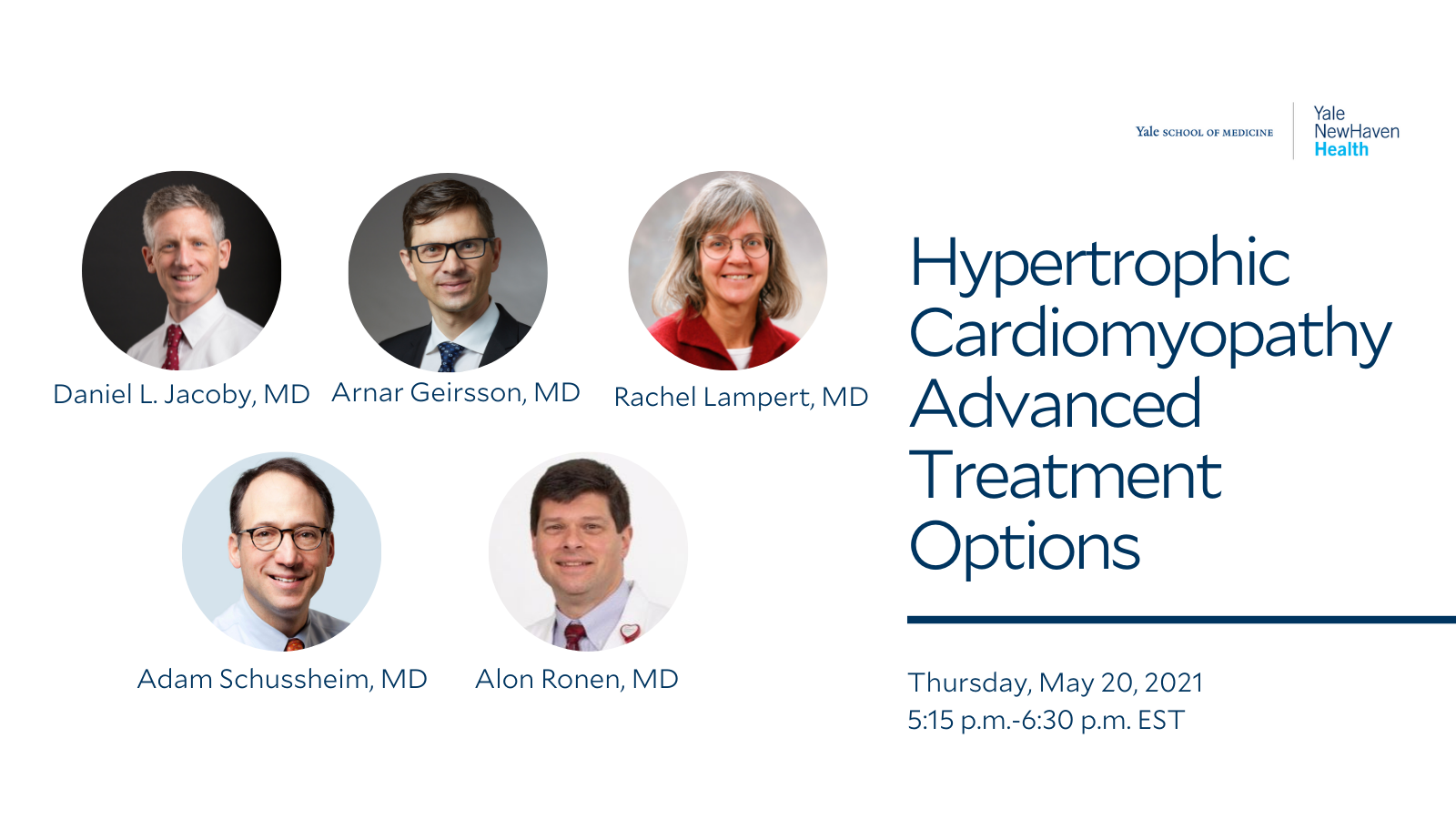 Yale SCHOOL OF MEDICINE

Yale NewHaven Health

Daniel L. Jacoby, MD

Arnar Geirsson, MD

Rachel Lampert, MD

Adam Schussheim, MD

Alon Ronen, MD

Hypertrophic Cardiomyopathy Advanced Treatment Options

Thursday, May 20, 2021
5:15 p.m.-6:30 p.m. EST